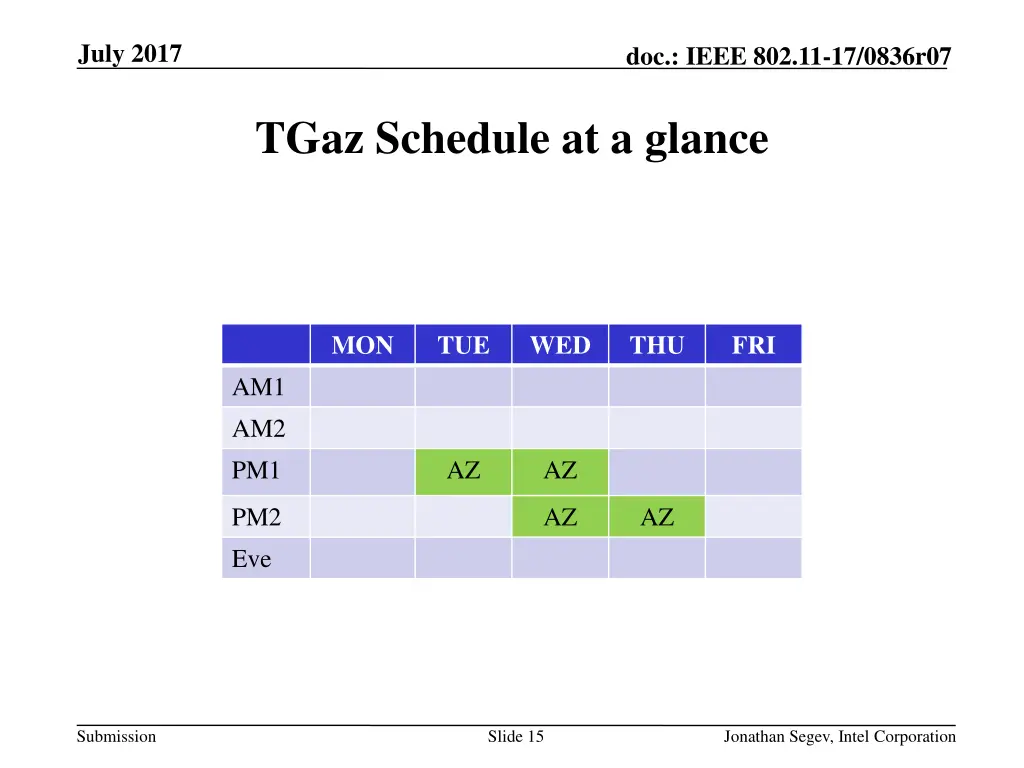 July 2017

doc.: IEEE 802.11-17/0836r07

TGaz Schedule at a glance

| | MON | TUE | WED | THU | FRI |
|---|---|---|---|---|---|
| AM1 | | | | | |
| AM2 | | | | | |
| PM1 | | AZ | AZ | | |
| PM2 | | | AZ | AZ | |
| Eve | | | | | |

Submission

Slide 15

Jonathan Segev, Intel Corporation